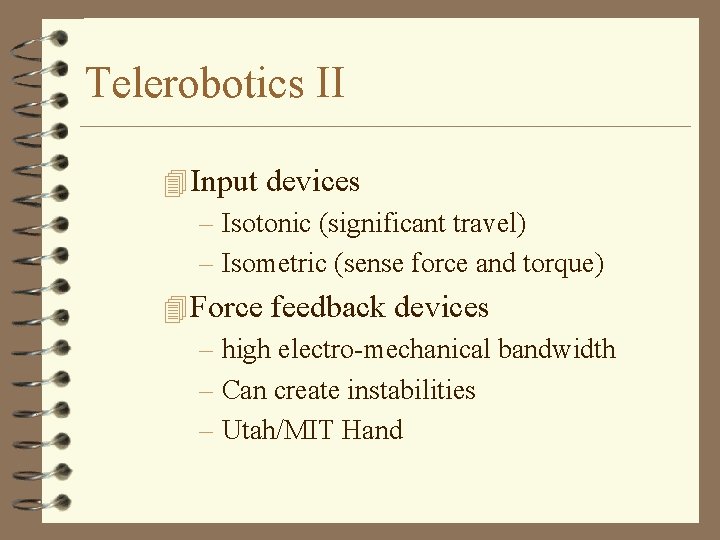 Telerobotics II

Input devices
– Isotonic (significant travel)
– Isometric (sense force and torque)

Force feedback devices
– high electro-mechanical bandwidth
– Can create instabilities
– Utah/MIT Hand